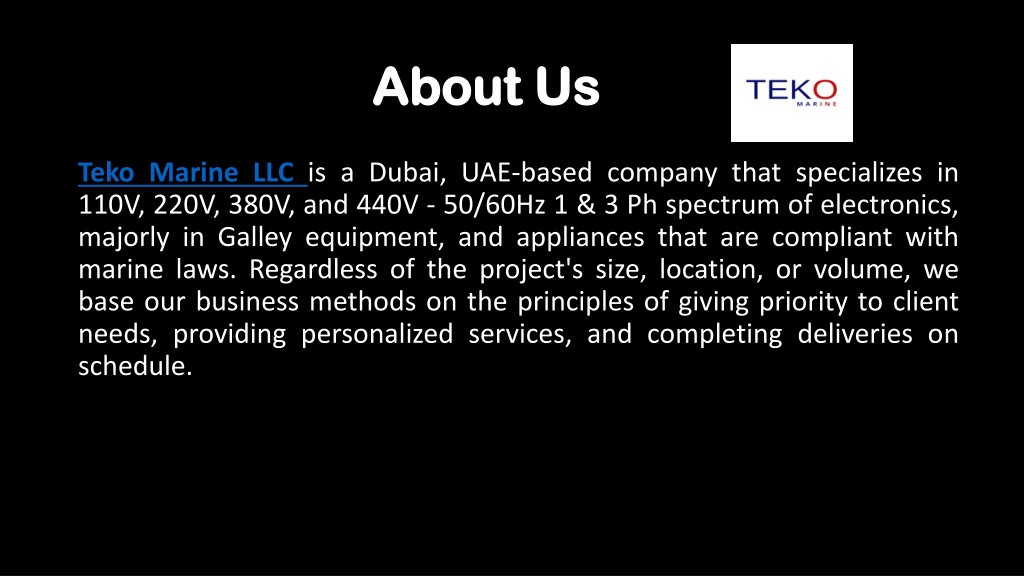 About Us

TEKO
MARINE

Teko Marine LLC is a Dubai, UAE-based company that specializes in 110V, 220V, 380V, and 440V - 50/60Hz 1 & 3 Ph spectrum of electronics, majorly in Galley equipment, and appliances that are compliant with marine laws. Regardless of the project's size, location, or volume, we base our business methods on the principles of giving priority to client needs, providing personalized services, and completing deliveries on schedule.